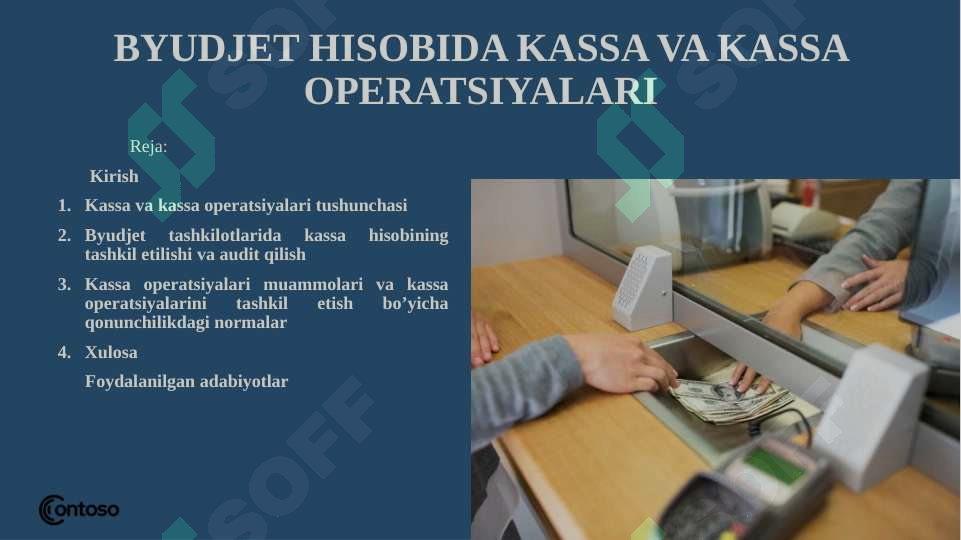 BYUDJET HISOBIDA KASSA VA KASSA OPERATSIYALARI

Reja:

Kirish

1. Kassa va kassa operatsiyalari tushunchasi
2. Byudjet tashkilotlarida kassa hisobining tashkil etilishi va audit qilish
3. Kassa operatsiyalari muammolari va kassa operatsiyalarini tashkil etish bo'yicha qonunchilikdagi normalar
4. Xulosa

Foydalanilgan adabiyotlar

Contoso

SOFF